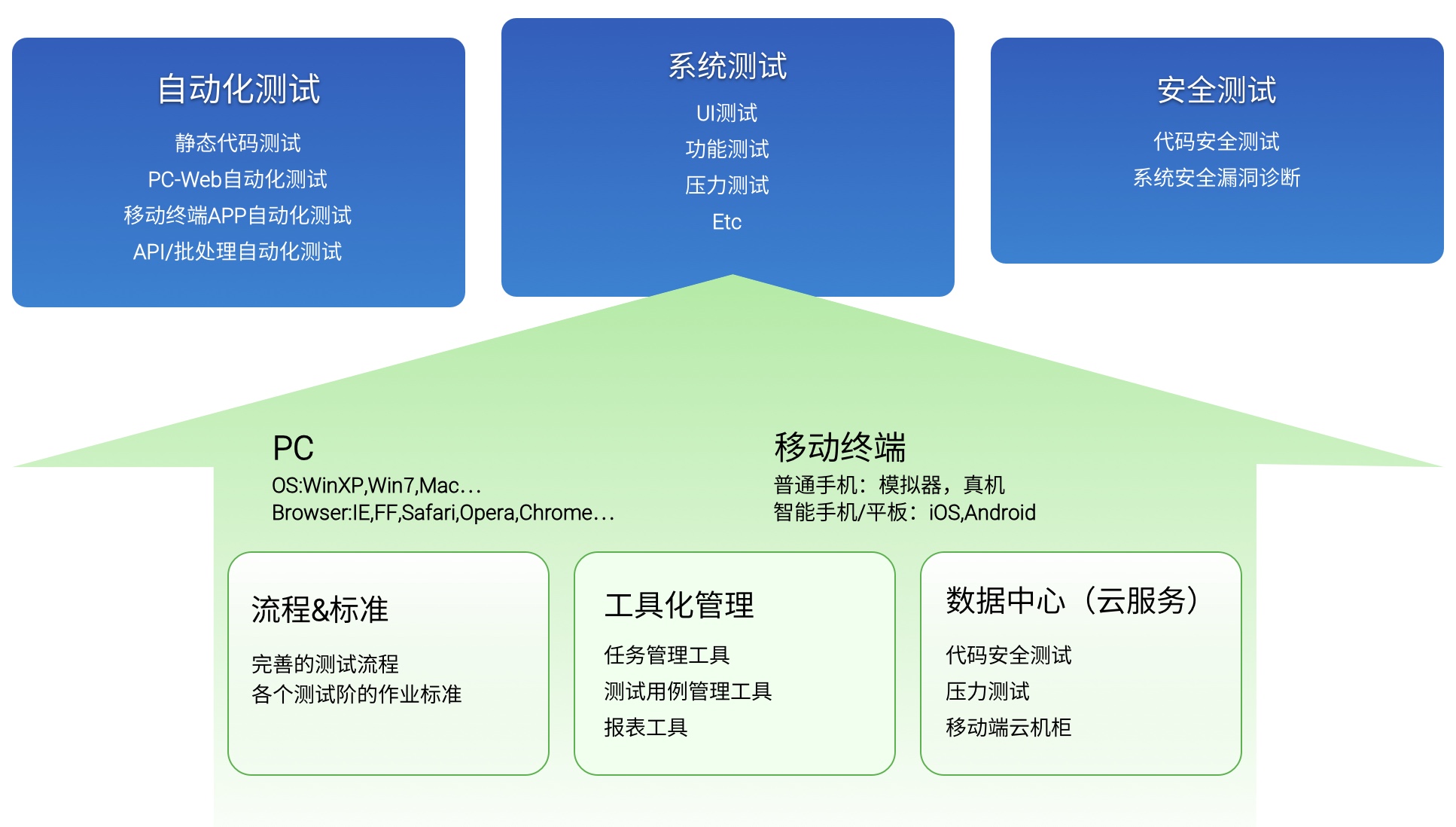 自动化测试

静态代码测试
PC-Web自动化测试
移动终端APP自动化测试
API/批处理自动化测试

系统测试

UI测试
功能测试
压力测试
Etc

安全测试

代码安全测试
系统安全漏洞诊断

PC
OS:WinXP,Win7,Mac…
Browser:IE,FF,Safari,Opera,Chrome…

移动终端
普通手机：模拟器，真机
智能手机/平板：iOS,Android

流程&标准

完善的测试流程
各个测试阶的作业标准

工具化管理

任务管理工具
测试用例管理工具
报表工具

数据中心（云服务）

代码安全测试
压力测试
移动端云机柜